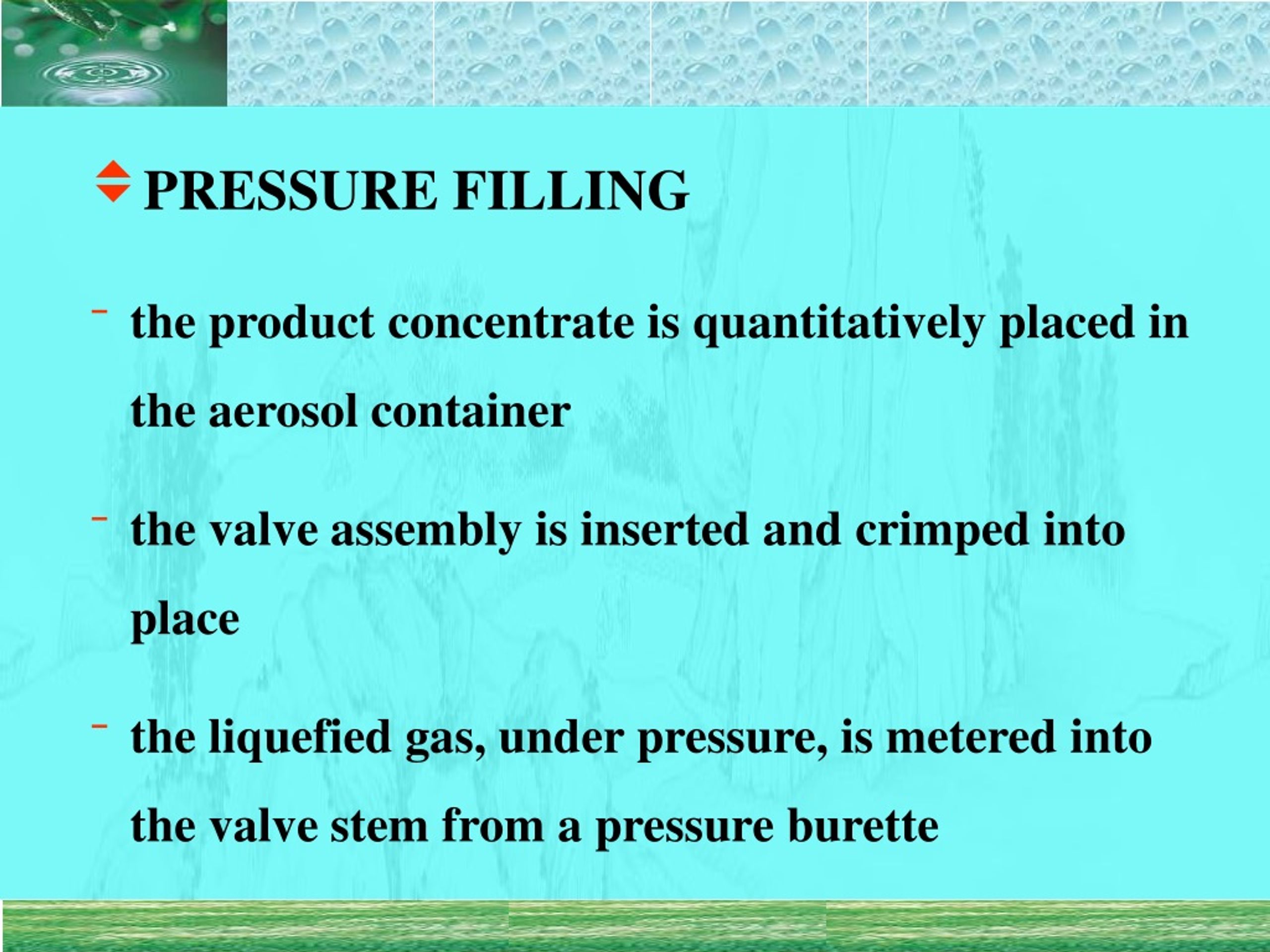 PRESSURE FILLING

- the product concentrate is quantitatively placed in the aerosol container

- the valve assembly is inserted and crimped into place

- the liquefied gas, under pressure, is metered into the valve stem from a pressure burette